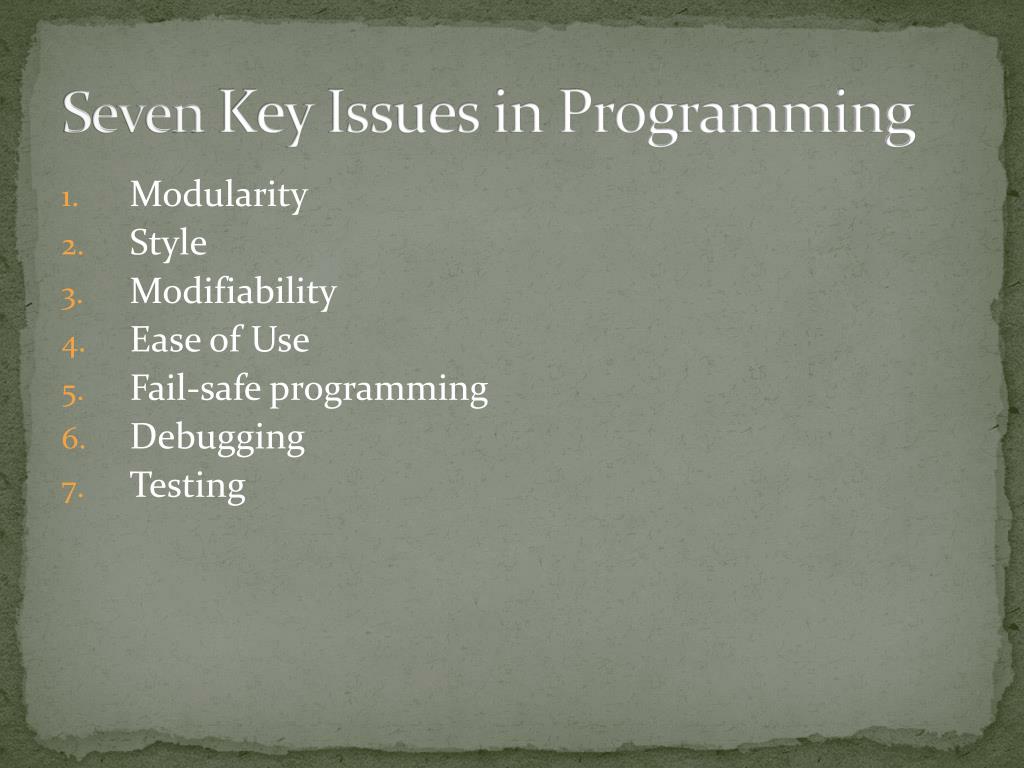 Seven Key Issues in Programming

1. Modularity
2. Style
3. Modifiability
4. Ease of Use
5. Fail-safe programming
6. Debugging
7. Testing